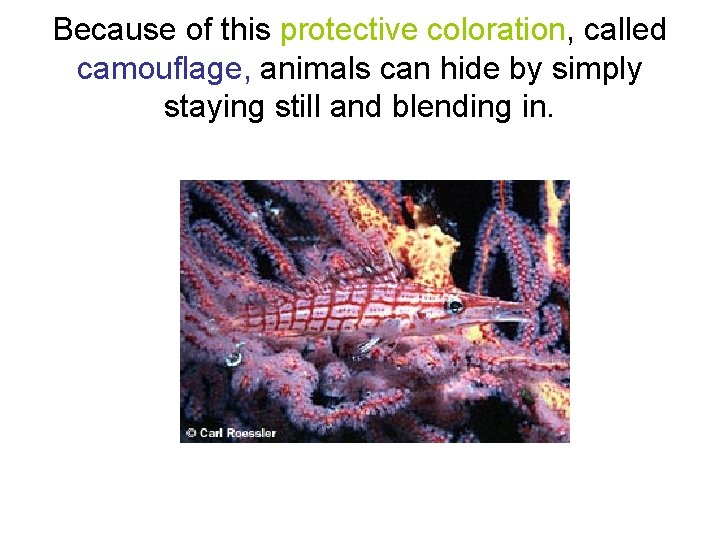 Because of this protective coloration, called camouflage, animals can hide by simply staying still and blending in.

© Carl Roessler